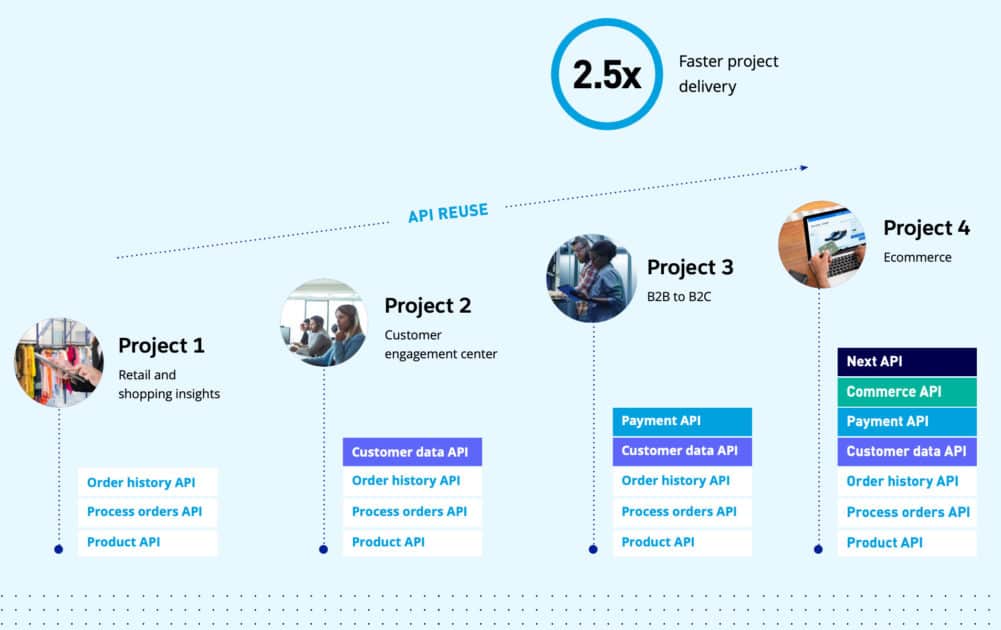 2.5x

Faster project delivery

API REUSE

Project 1
Retail and shopping insights

Order history API
Process orders API
Product API

Project 2
Customer engagement center

Customer data API
Order history API
Process orders API
Product API

Project 3
B2B to B2C

Payment API
Customer data API
Order history API
Process orders API
Product API

Project 4
Ecommerce

Next API
Commerce API
Payment API
Customer data API
Order history API
Process orders API
Product API